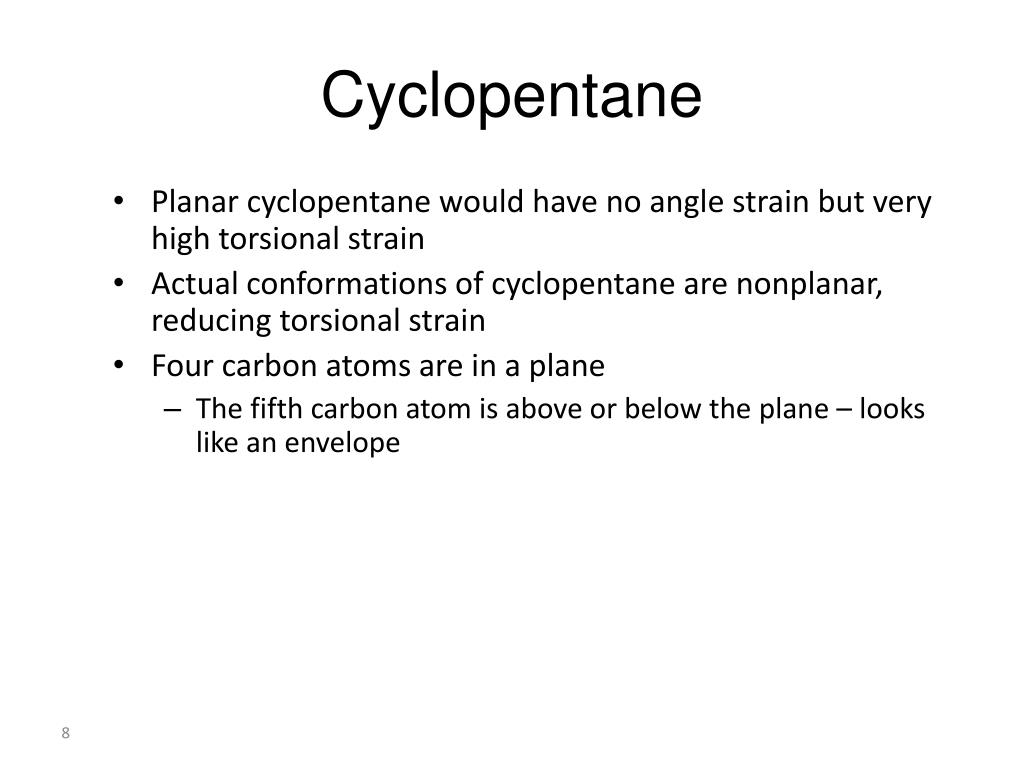 Cyclopentane

• Planar cyclopentane would have no angle strain but very high torsional strain
• Actual conformations of cyclopentane are nonplanar, reducing torsional strain
• Four carbon atoms are in a plane
– The fifth carbon atom is above or below the plane – looks like an envelope

8